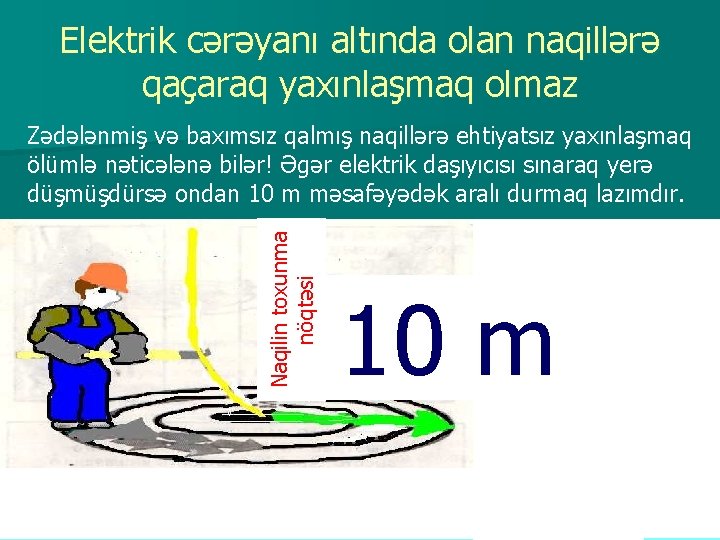 Elektrik cərəyanı altında olan naqillərə qaçaraq yaxınlaşmaq olmaz

Zədələnmiş və baxımsız qalmış naqillərə ehtiyatsız yaxınlaşmaq ölümlə nəticələnə bilər! Əgər elektrik daşıyıcısı sınaraq yerə düşmüşdürsə ondan 10 m məsafəyədək aralı durmaq lazımdır.

Naqilin toxunma nöqtəsi

10 m